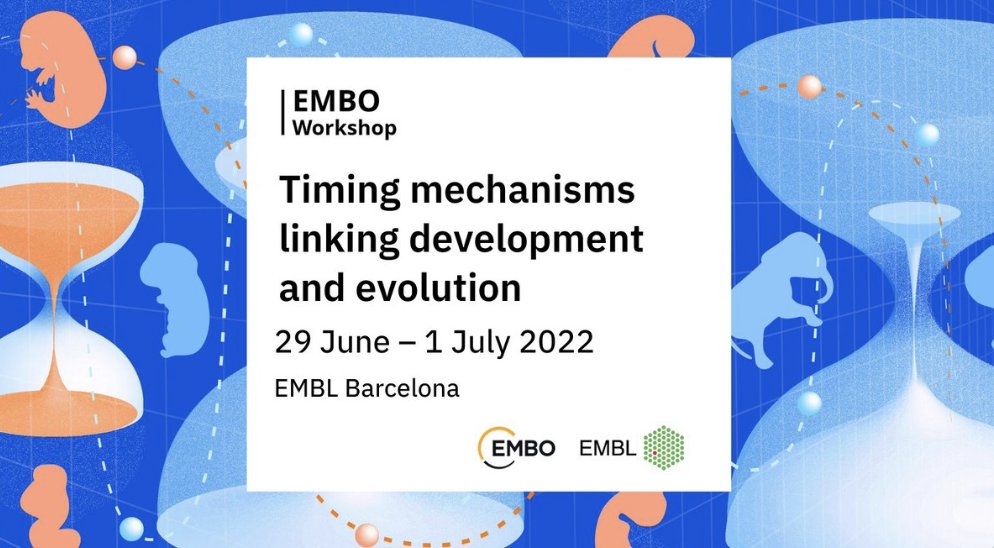 EMBO Workshop

Timing mechanisms linking development and evolution

29 June – 1 July 2022

EMBL Barcelona

EMBO EMBL